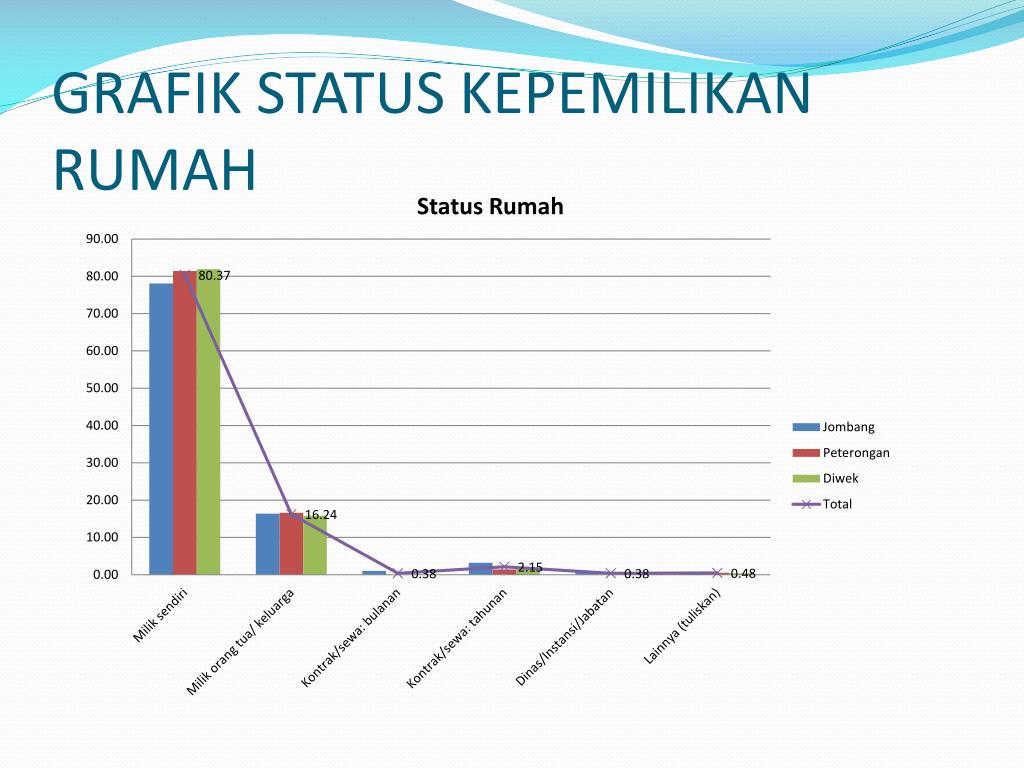 GRAFIK STATUS KEPEMILIKAN RUMAH

Status Rumah

90.00
80.00
70.00
60.00
50.00
40.00
30.00
20.00
10.00
0.00

80.37
16.24
0.38
2.15
0.38
0.48

Milik sendiri
Milik orang tua/ keluarga
Kontrak/sewa: bulanan
Kontrak/sewa: tahunan
Dinas/Instansi/Jabatan
Lainnya (tuliskan)

Jombang
Peterongan
Diwek
Total